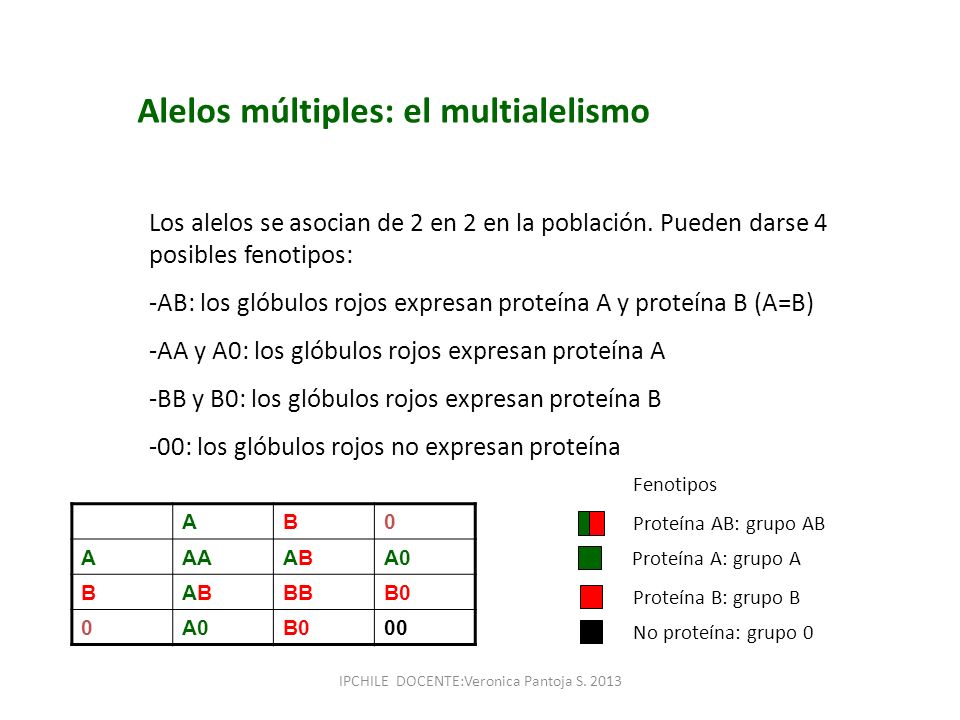 Alelos múltiples: el multialelismo

Los alelos se asocian de 2 en 2 en la población. Pueden darse 4 posibles fenotipos:

-AB: los glóbulos rojos expresan proteína A y proteína B (A=B)

-AA y A0: los glóbulos rojos expresan proteína A

-BB y B0: los glóbulos rojos expresan proteína B

-00: los glóbulos rojos no expresan proteína

| | A | B | 0 |
|---|---|---|---|
| A | AA | AB | A0 |
| B | AB | BB | B0 |
| 0 | A0 | B0 | 00 |

Fenotipos

Proteína AB: grupo AB

Proteína A: grupo A

Proteína B: grupo B

No proteína: grupo 0

IPCHILE DOCENTE:Veronica Pantoja S. 2013